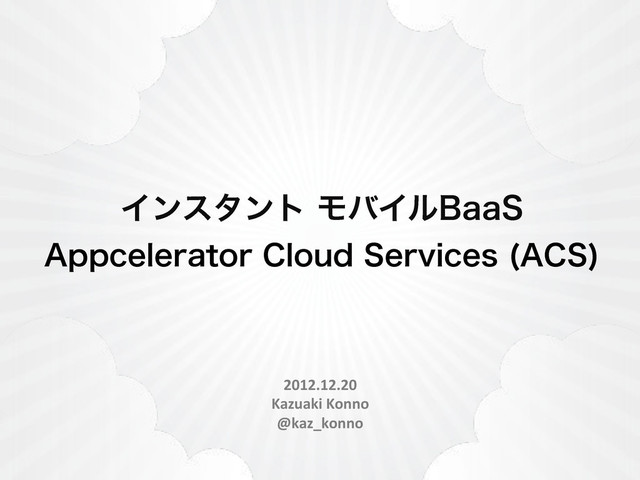 インスタント モバイルBaaS
Appcelerator Cloud Services (ACS)

2012.12.20
Kazuaki Konno
@kaz_konno